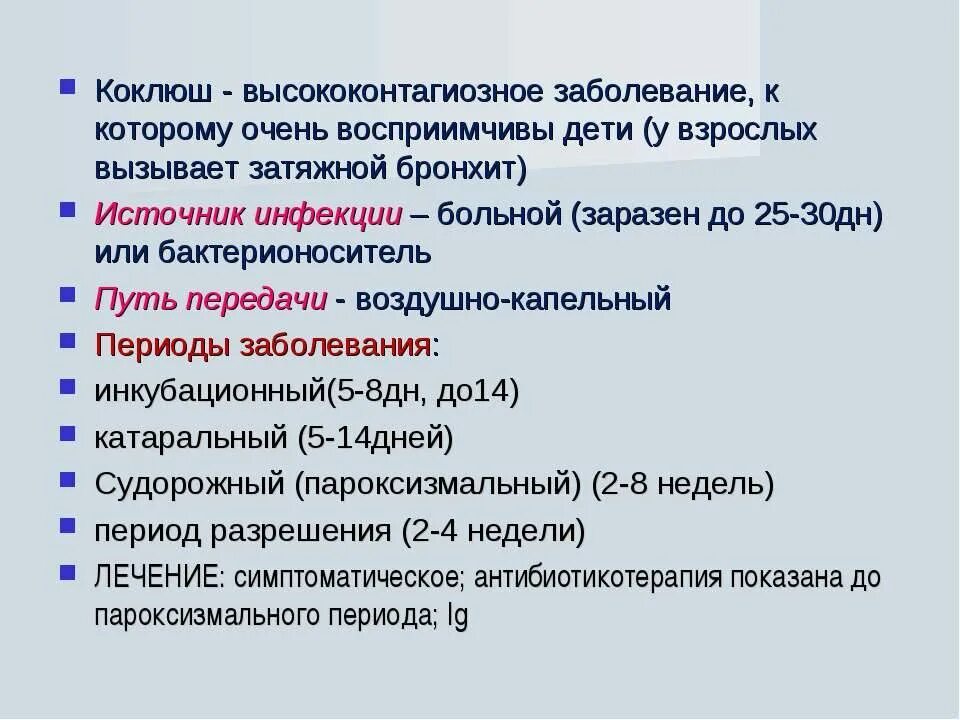 Коклюш - высококонтагиозное заболевание, к которому очень восприимчивы дети (у взрослых вызывает затяжной бронхит)

Источник инфекции – больной (заразен до 25-30дн) или бактерионоситель

Путь передачи - воздушно-капельный

Периоды заболевания:

инкубационный(5-8дн, до14)

катаральный (5-14дней)

Судорожный (пароксизмальный) (2-8 недель)

период разрешения (2-4 недели)

ЛЕЧЕНИЕ: симптоматическое; антибиотикотерапия показана до пароксизмального периода; Ig